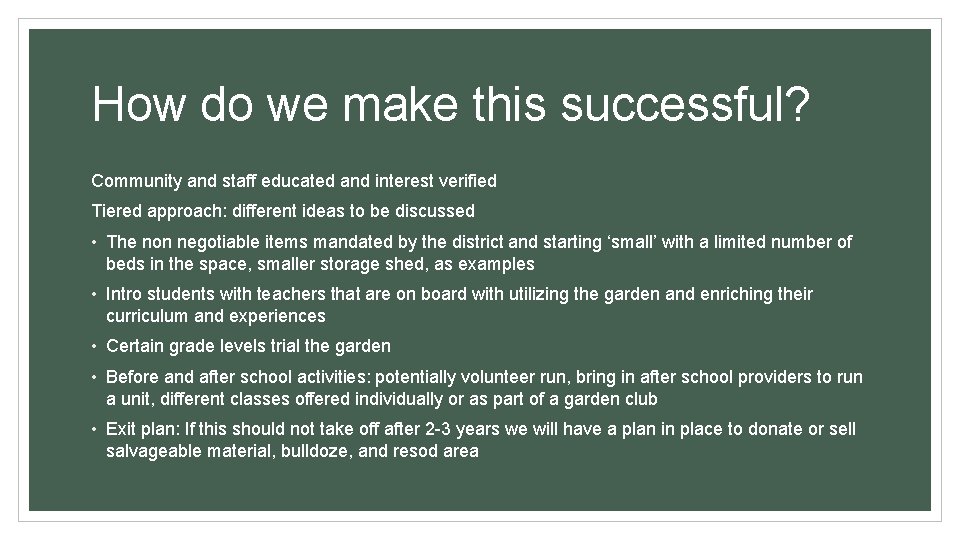 How do we make this successful?

Community and staff educated and interest verified

Tiered approach: different ideas to be discussed

• The non negotiable items mandated by the district and starting ‘small’ with a limited number of beds in the space, smaller storage shed, as examples

• Intro students with teachers that are on board with utilizing the garden and enriching their curriculum and experiences

• Certain grade levels trial the garden

• Before and after school activities: potentially volunteer run, bring in after school providers to run a unit, different classes offered individually or as part of a garden club

• Exit plan: If this should not take off after 2-3 years we will have a plan in place to donate or sell salvageable material, bulldoze, and resod area